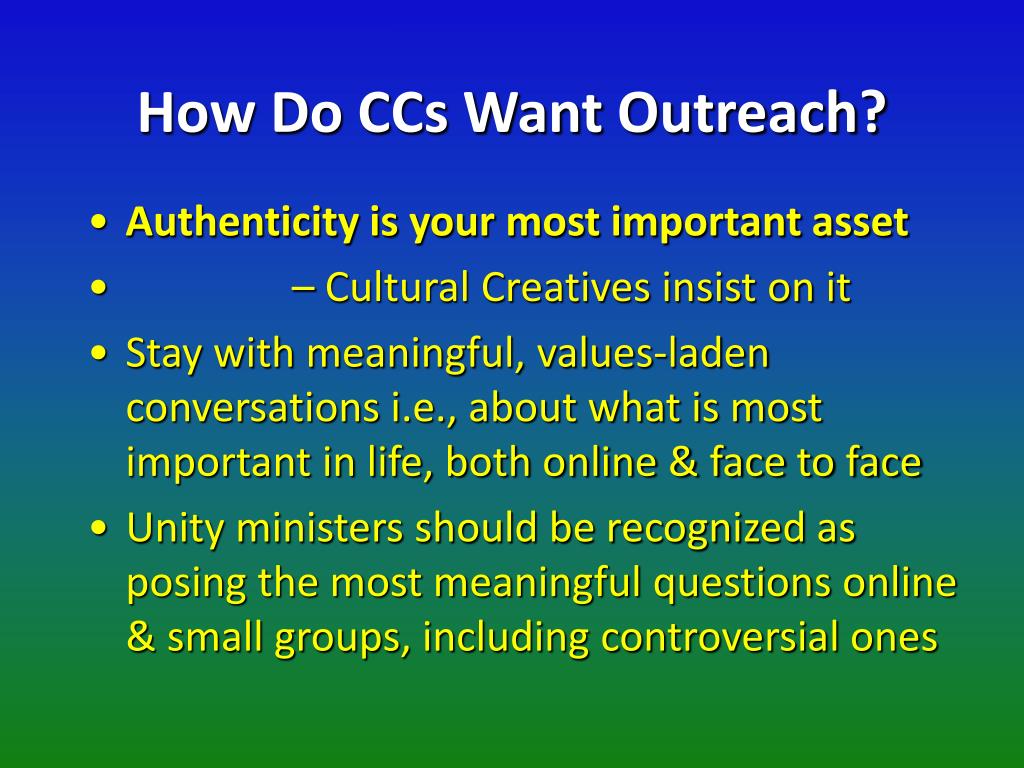 How Do CCs Want Outreach?

• Authenticity is your most important asset
• – Cultural Creatives insist on it
• Stay with meaningful, values-laden conversations i.e., about what is most important in life, both online & face to face
• Unity ministers should be recognized as posing the most meaningful questions online & small groups, including controversial ones